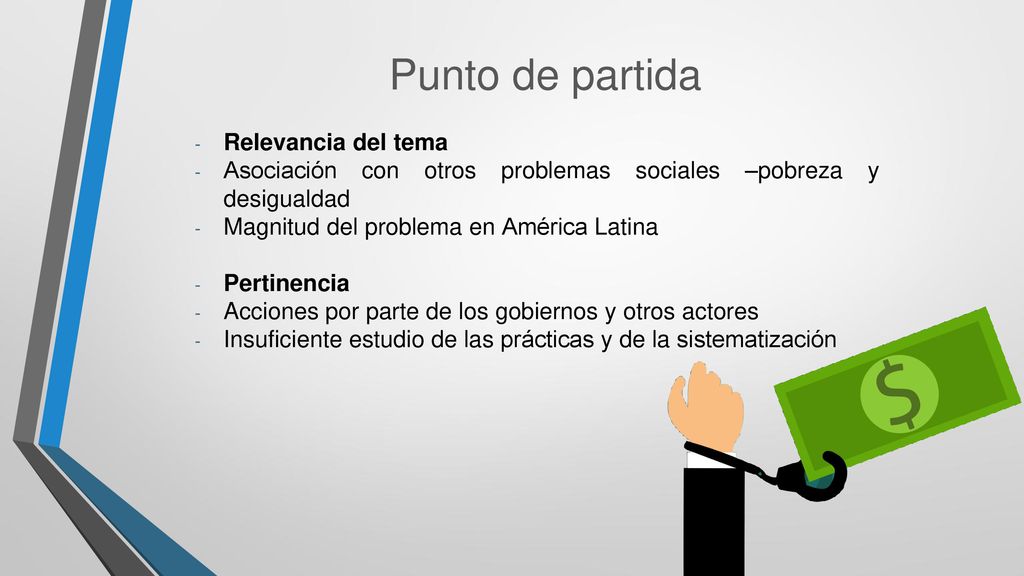 Punto de partida

- Relevancia del tema
- Asociación con otros problemas sociales –pobreza y desigualdad
- Magnitud del problema en América Latina

- Pertinencia
- Acciones por parte de los gobiernos y otros actores
- Insuficiente estudio de las prácticas y de la sistematización

$